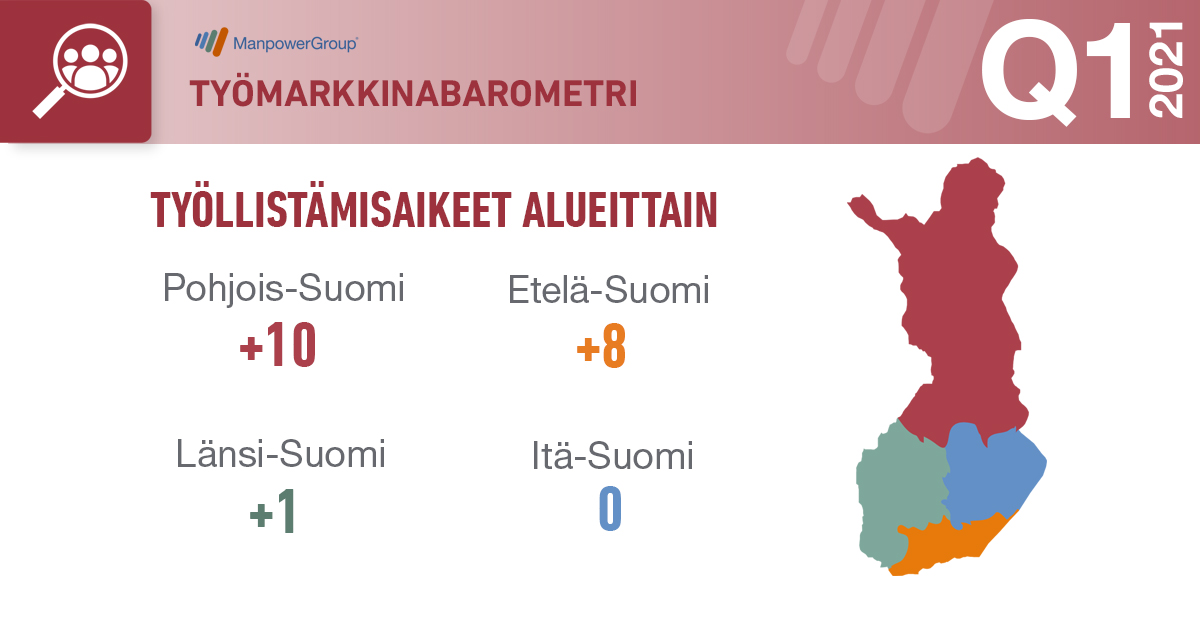 ManpowerGroup

TYÖMARKKINABAROMETRI

Q1 2021

TYÖLLISTÄMISAIKEET ALUEITTAIN

Pohjois-Suomi
+10

Etelä-Suomi
+8

Länsi-Suomi
+1

Itä-Suomi
0